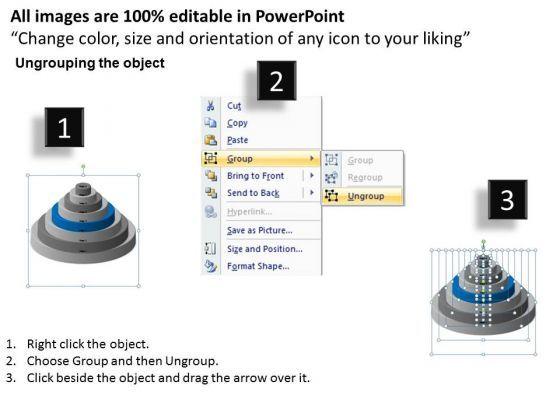 All images are 100% editable in PowerPoint
“Change color, size and orientation of any icon to your liking”

Ungrouping the object

1

2

Cut
Copy
Paste
Group
Bring to Front
Send to Back
Hyperlink...
Save as Picture...
Size and Position...
Format Shape...

Group
Regroup
Ungroup

3

1. Right click the object.
2. Choose Group and then Ungroup.
3. Click beside the object and drag the arrow over it.